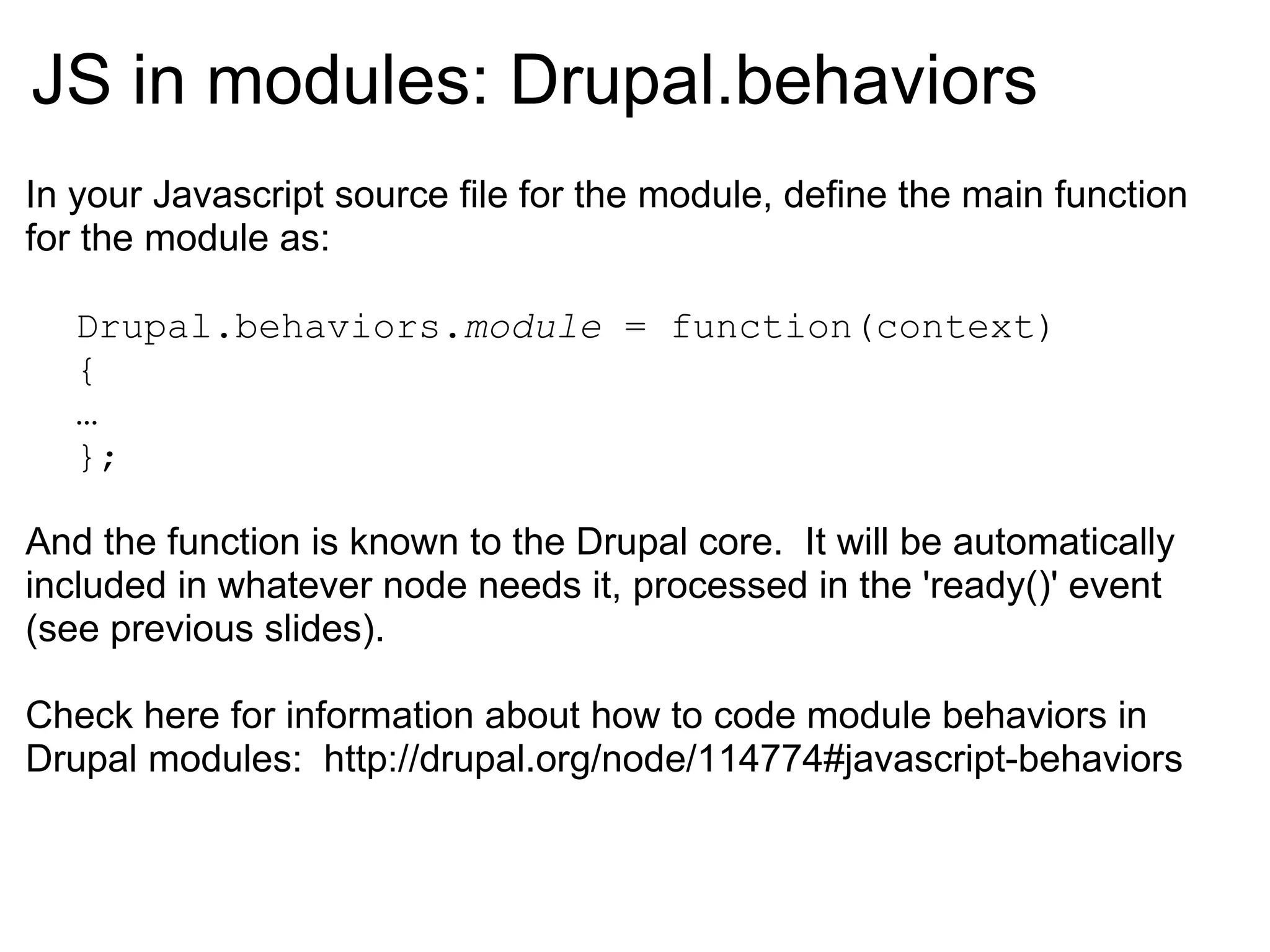 JS in modules: Drupal.behaviors

In your Javascript source file for the module, define the main function for the module as:

Drupal.behaviors.module = function(context)
{
…
};

And the function is known to the Drupal core. It will be automatically included in whatever node needs it, processed in the 'ready()' event (see previous slides).

Check here for information about how to code module behaviors in Drupal modules: http://drupal.org/node/114774#javascript-behaviors